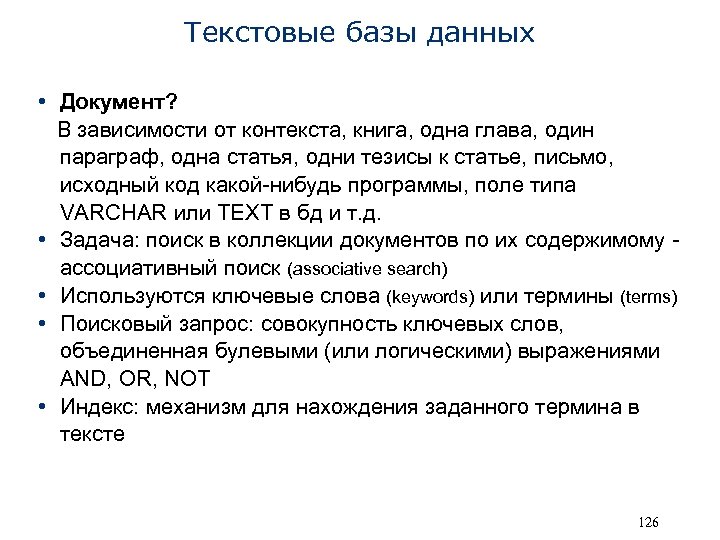 Текстовые базы данных

• Документ?
В зависимости от контекста, книга, одна глава, один параграф, одна статья, одни тезисы к статье, письмо, исходный код какой-нибудь программы, поле типа VARCHAR или TEXT в бд и т.д.
• Задача: поиск в коллекции документов по их содержимому - ассоциативный поиск (associative search)
• Используются ключевые слова (keywords) или термины (terms)
• Поисковый запрос: совокупность ключевых слов, объединенная булевыми (или логическими) выражениями AND, OR, NOT
• Индекс: механизм для нахождения заданного термина в тексте

126